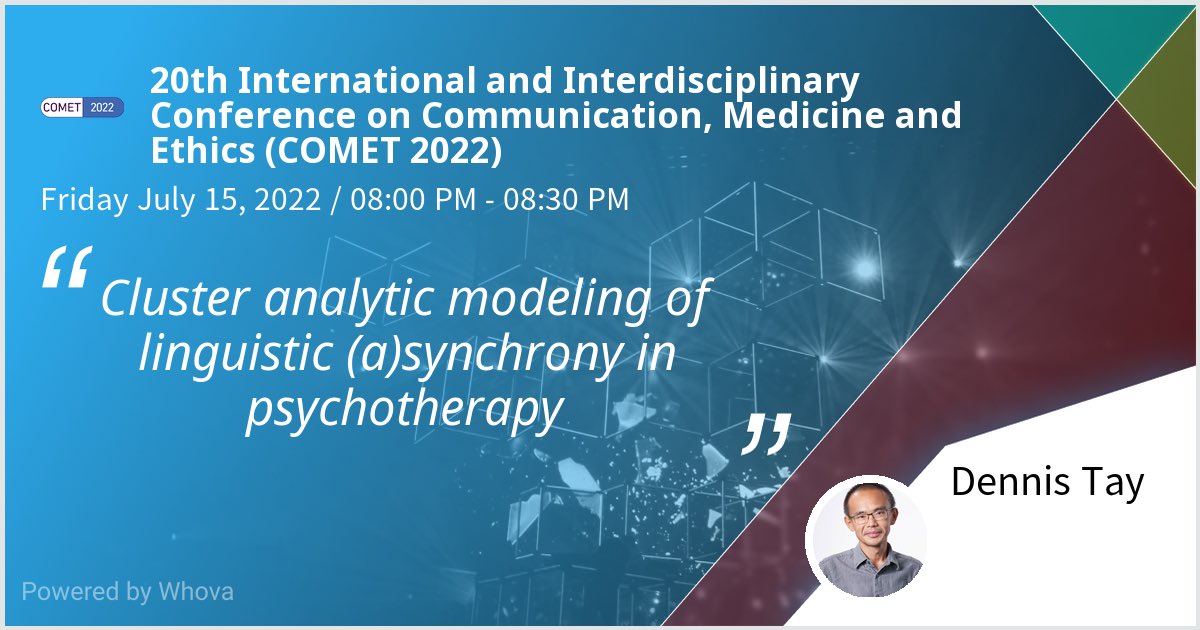 COMET 2022

20th International and Interdisciplinary Conference on Communication, Medicine and Ethics (COMET 2022)

Friday July 15, 2022 / 08:00 PM - 08:30 PM

“Cluster analytic modeling of linguistic (a)synchrony in psychotherapy”

Dennis Tay

Powered by Whova